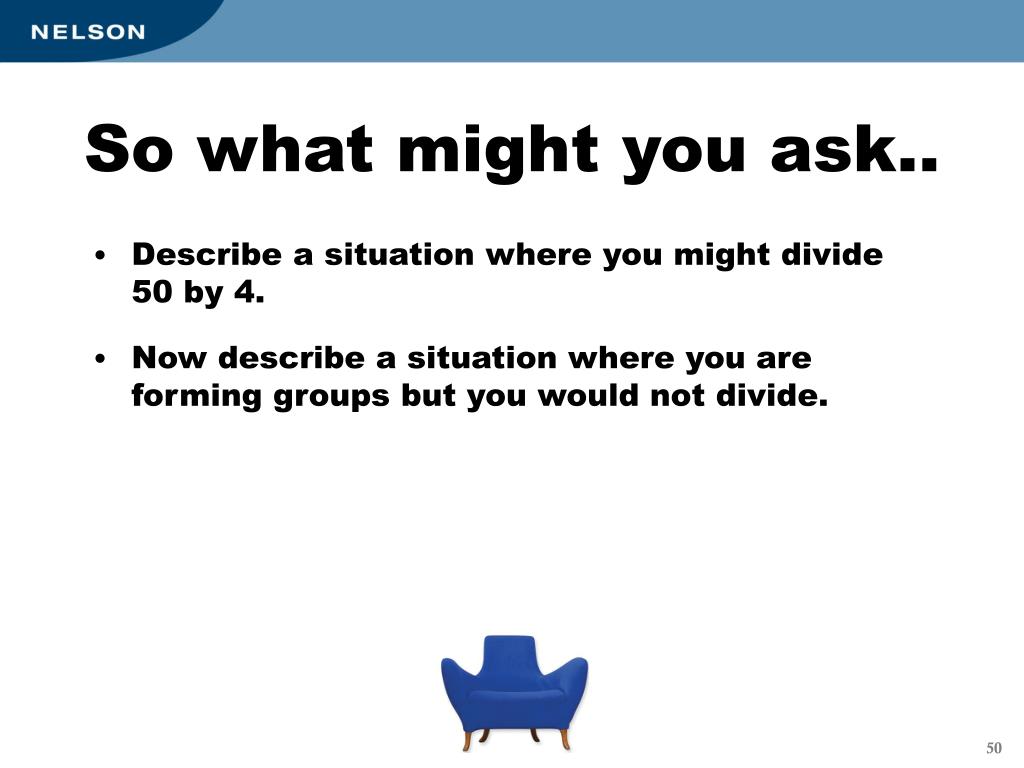 NELSON

So what might you ask..

• Describe a situation where you might divide 50 by 4.

• Now describe a situation where you are forming groups but you would not divide.

50